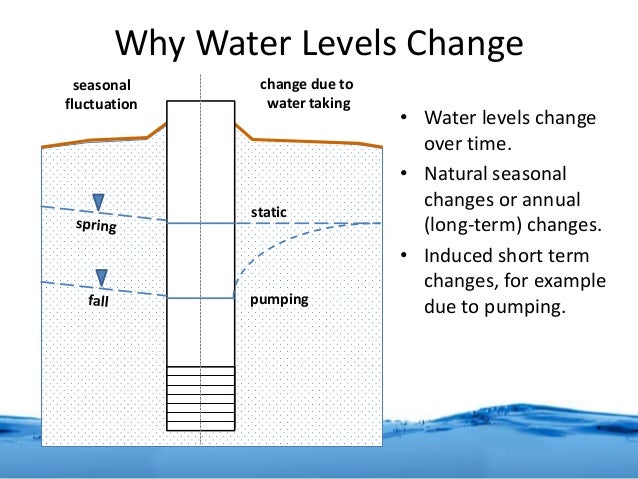 Why Water Levels Change

seasonal fluctuation

change due to water taking

spring

static

fall

pumping

• Water levels change over time.

• Natural seasonal changes or annual (long-term) changes.

• Induced short term changes, for example due to pumping.